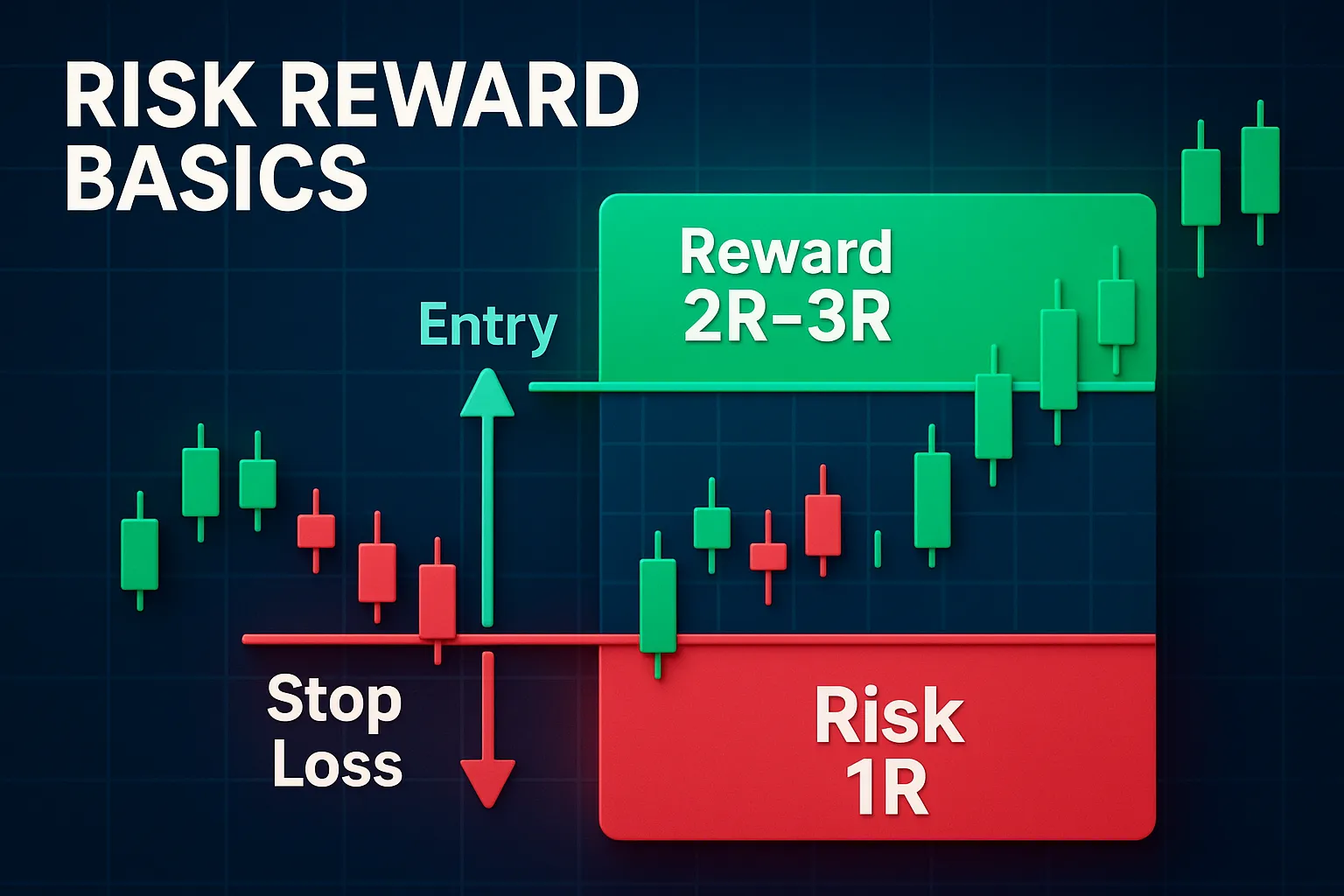 RISK REWARD BASICS

Entry

Reward
2R–3R

Stop Loss

Risk
1R